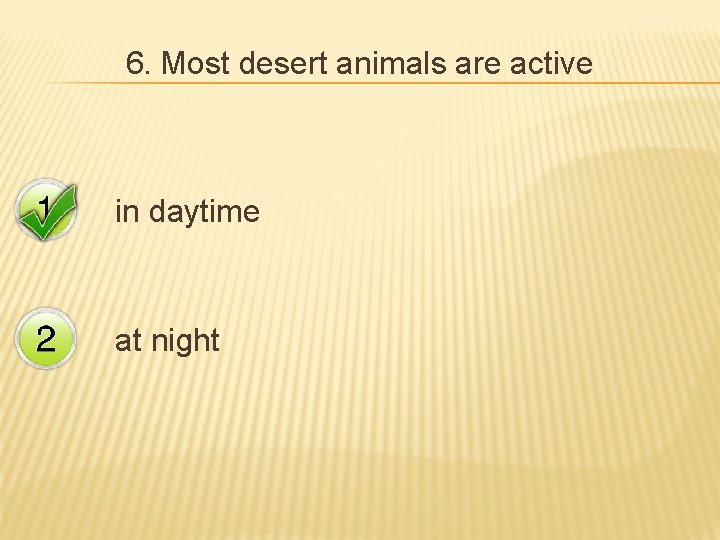 6. Most desert animals are active

1 in daytime

2 at night